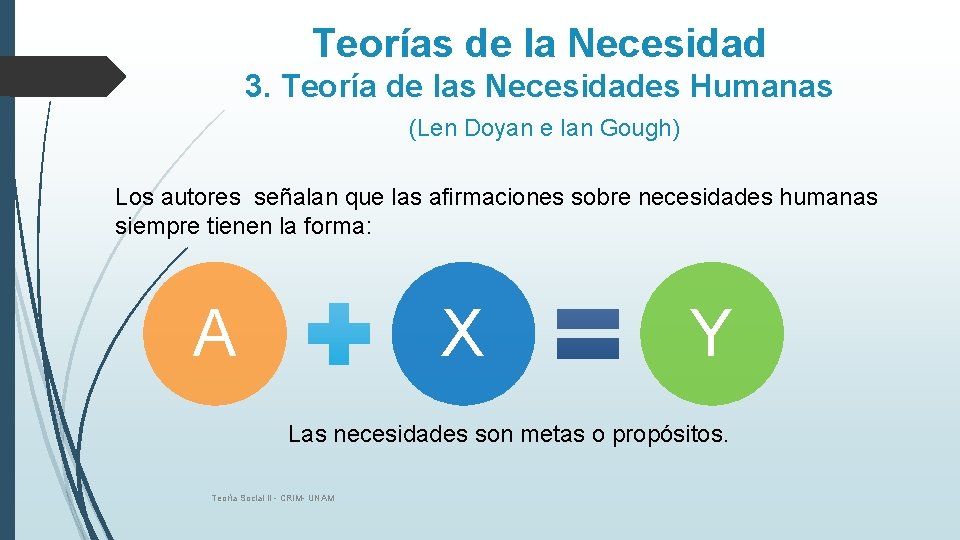 Teorías de la Necesidad

3. Teoría de las Necesidades Humanas

(Len Doyan e Ian Gough)

Los autores señalan que las afirmaciones sobre necesidades humanas siempre tienen la forma:

A

X

Y

Las necesidades son metas o propósitos.

Teoría Social II - CRIM- UNAM